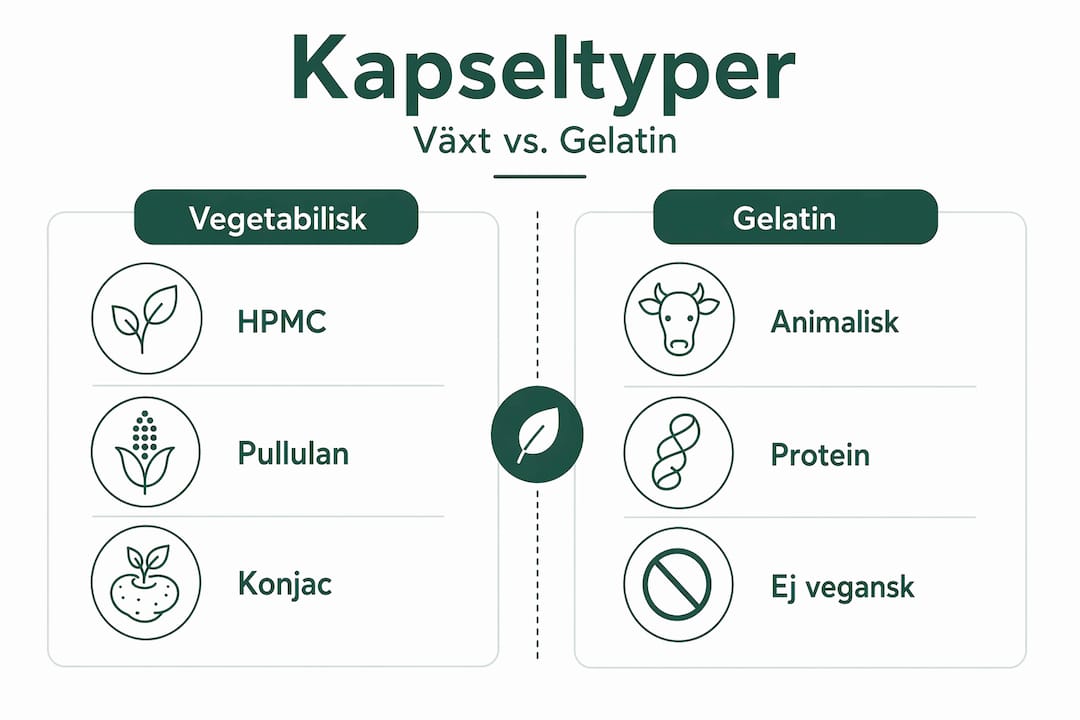 Kapseltyper

Växt vs. Gelatin

Vegetabilisk

HPMC

Pullulan

Konjac

Gelatin

Animalisk

Protein

Ej vegansk